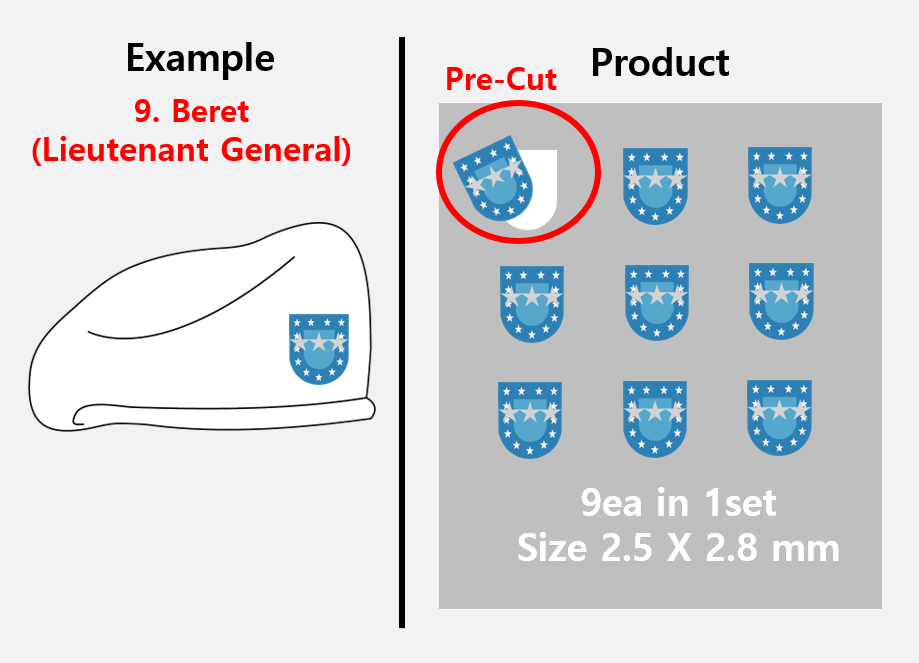 Example

9. Beret
(Lieutenant General)

Product

Pre-Cut

9ea in 1set
Size 2.5 X 2.8 mm